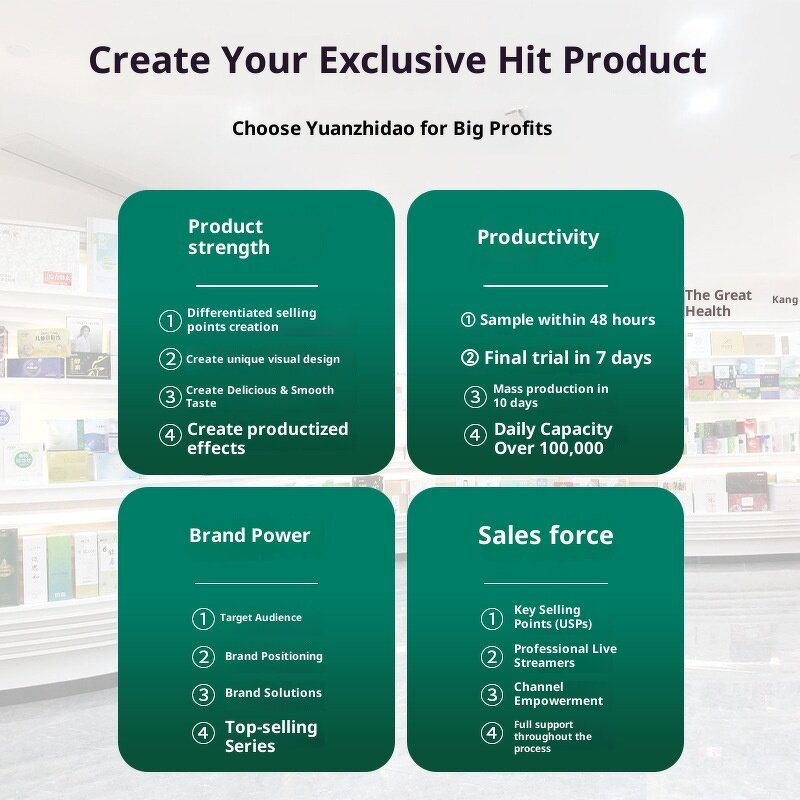 Create Your Exclusive Hit Product

Choose Yuanzhidao for Big Profits

Product strength

① Differentiated selling points creation
② Create unique visual design
③ Create Delicious & Smooth Taste
④ Create productized effects

Productivity

① Sample within 48 hours
② Final trial in 7 days
③ Mass production in 10 days
④ Daily Capacity Over 100,000

The Great Health

Kang

Brand Power

① Target Audience
② Brand Positioning
③ Brand Solutions
④ Top-selling Series

Sales force

① Key Selling Points (USPs)
② Professional Live Streamers
③ Channel Empowerment
④ Full support throughout the process